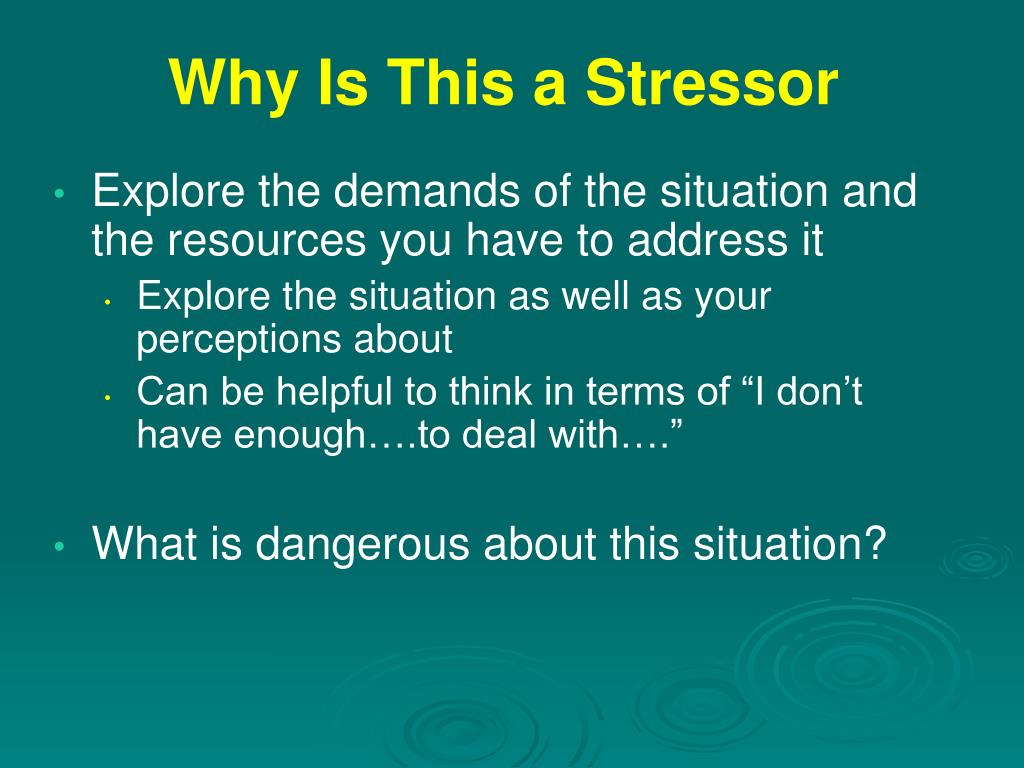 Why Is This a Stressor

• Explore the demands of the situation and the resources you have to address it
  • Explore the situation as well as your perceptions about
  • Can be helpful to think in terms of “I don’t have enough….to deal with….”

• What is dangerous about this situation?